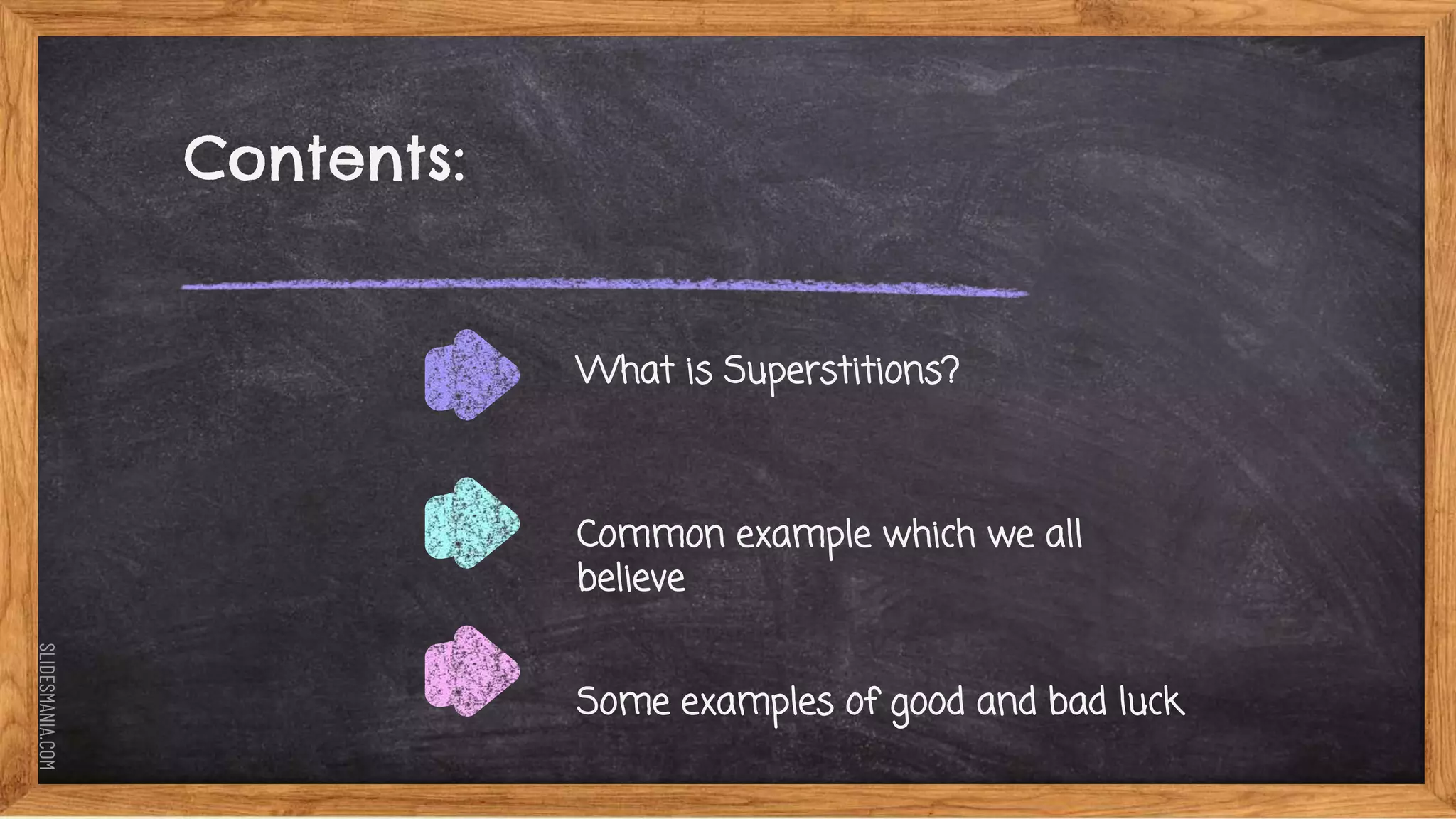 Contents:

What is Superstitions?

Common example which we all believe

Some examples of good and bad luck

SLIDESMANIA.COM